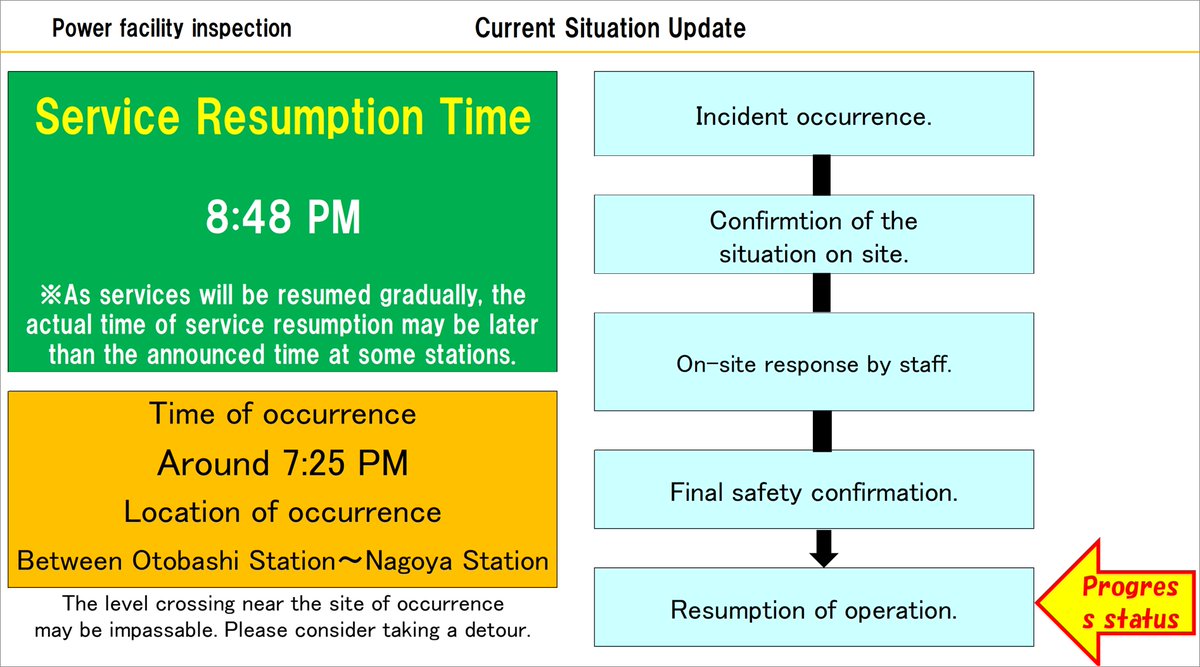 Power facility inspection

Current Situation Update

Service Resumption Time

8:48 PM

※As services will be resumed gradually, the actual time of service resumption may be later than the announced time at some stations.

Time of occurrence

Around 7:25 PM

Location of occurrence

Between Otobashi Station～Nagoya Station

The level crossing near the site of occurrence may be impassable. Please consider taking a detour.

Incident occurrence.

Confirmtion of the situation on site.

On-site response by staff.

Final safety confirmation.

Resumption of operation.

Progres s status